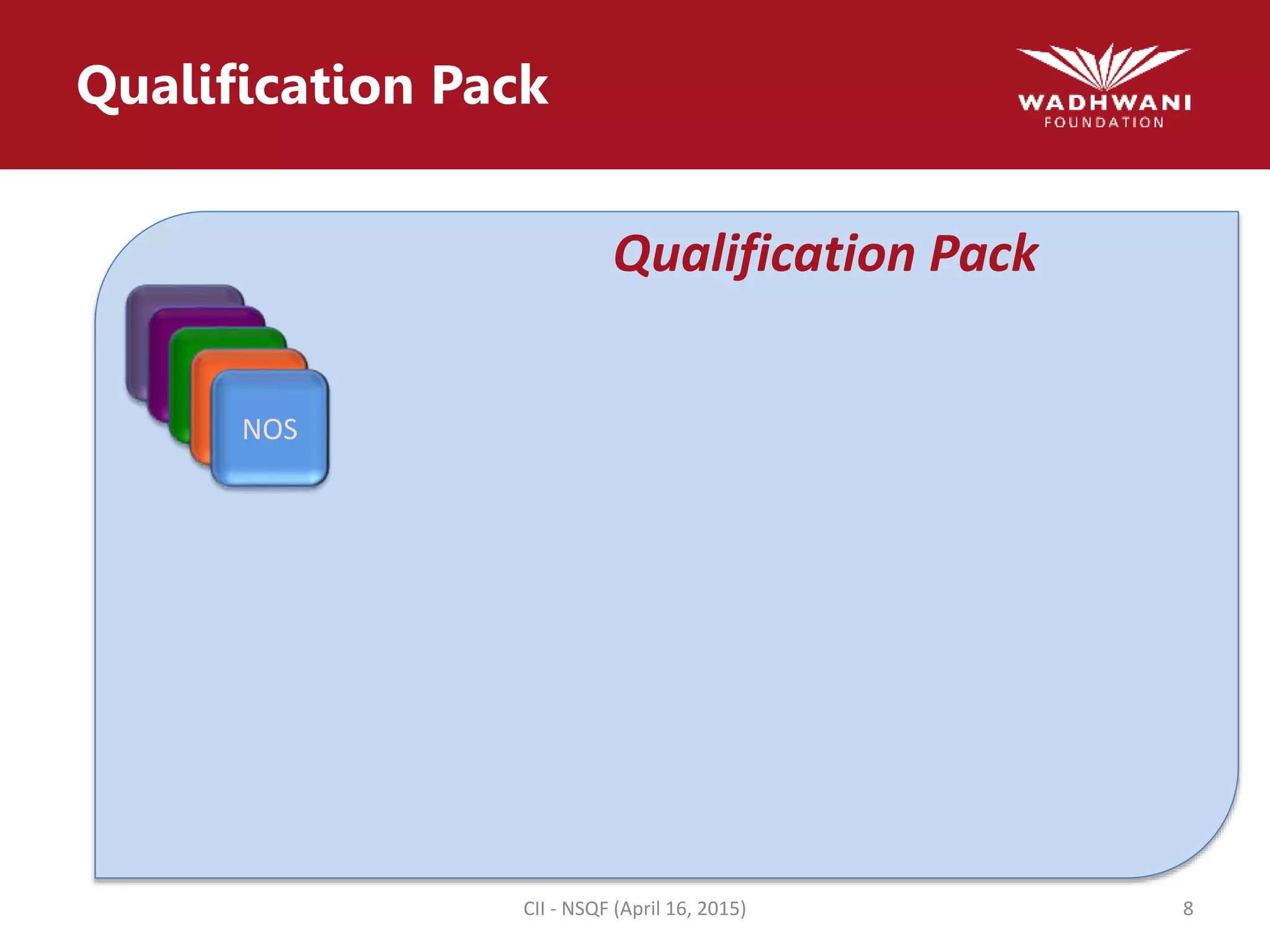 Qualification Pack

WADHWANI
FOUNDATION

Qualification Pack

NOS

CII - NSQF (April 16, 2015)

8